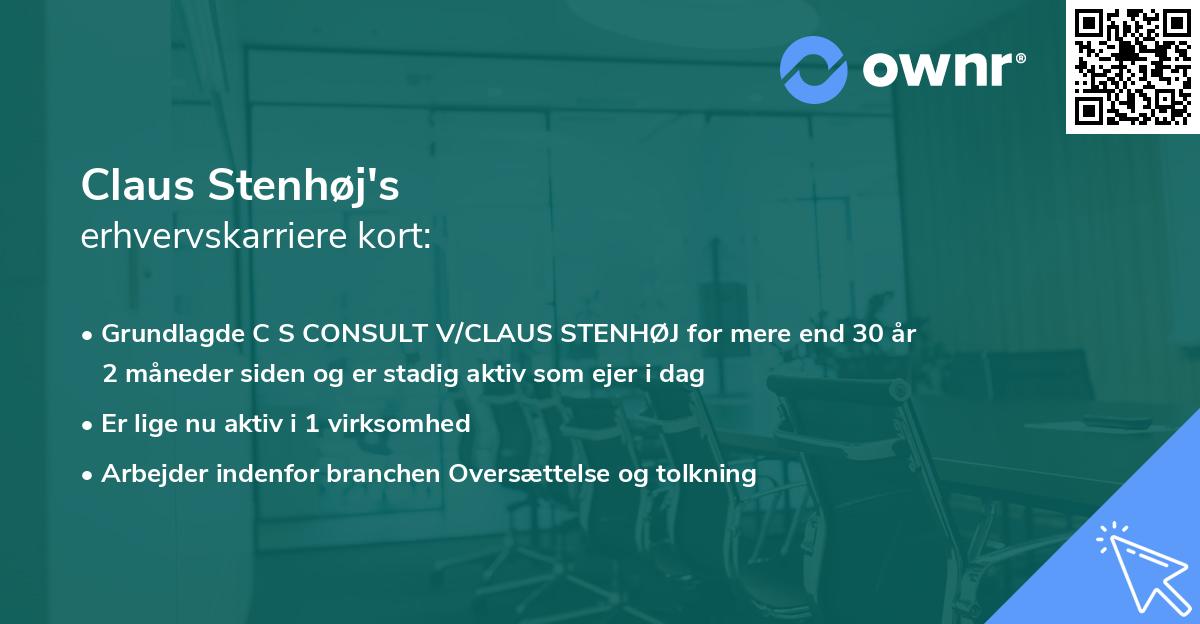 ownr®

Claus Stenhøj's
erhvervskarriere kort:

• Grundlagde C S CONSULT V/CLAUS STENHØJ for mere end 30 år 2 måneder siden og er stadig aktiv som ejer i dag

• Er lige nu aktiv i 1 virksomhed

• Arbejder indenfor branchen Oversættelse og tolkning